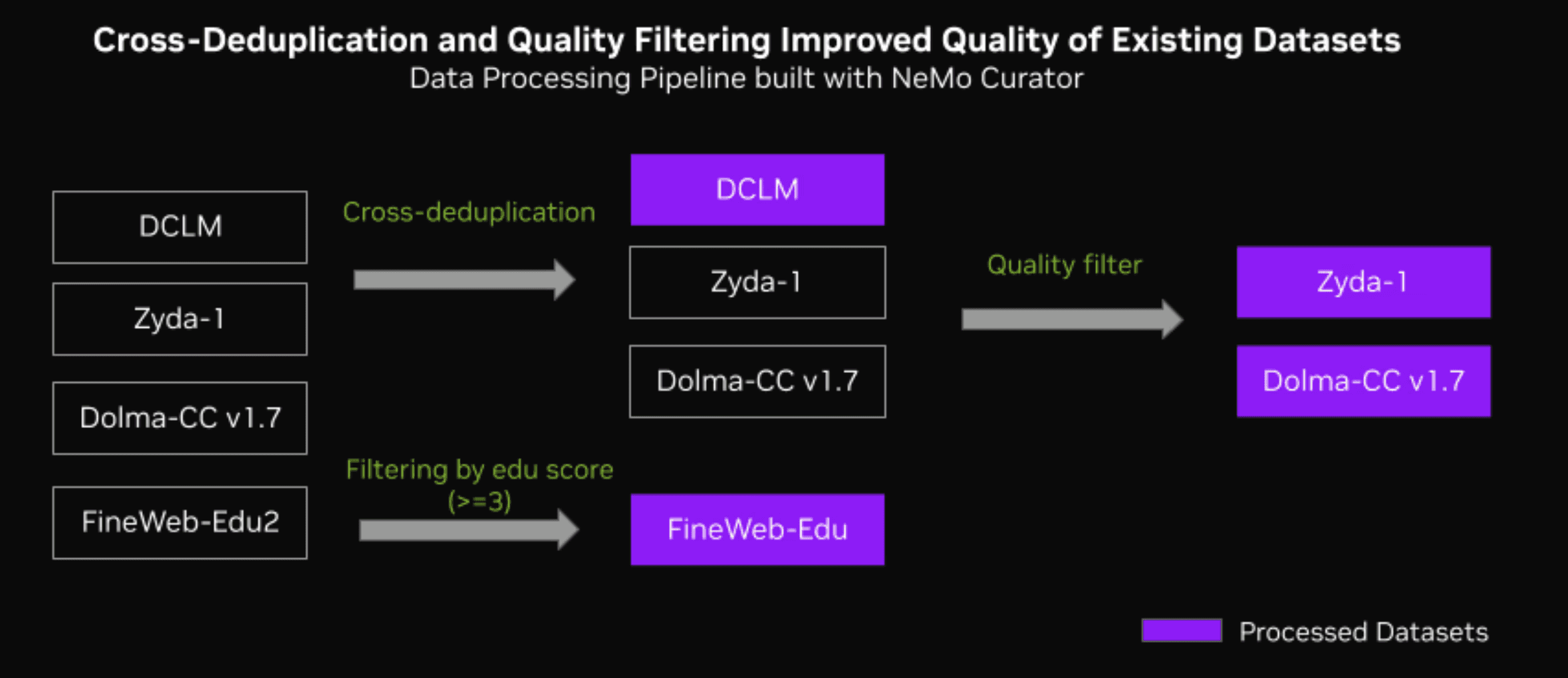 Cross-Deduplication and Quality Filtering Improved Quality of Existing Datasets
Data Processing Pipeline built with NeMo Curator

DCLM

Zyda-1

Dolma-CC v1.7

FineWeb-Edu2

Cross-deduplication

Filtering by edu score (>=3)

DCLM

Zyda-1

Dolma-CC v1.7

FineWeb-Edu

Quality filter

Zyda-1

Dolma-CC v1.7

Processed Datasets